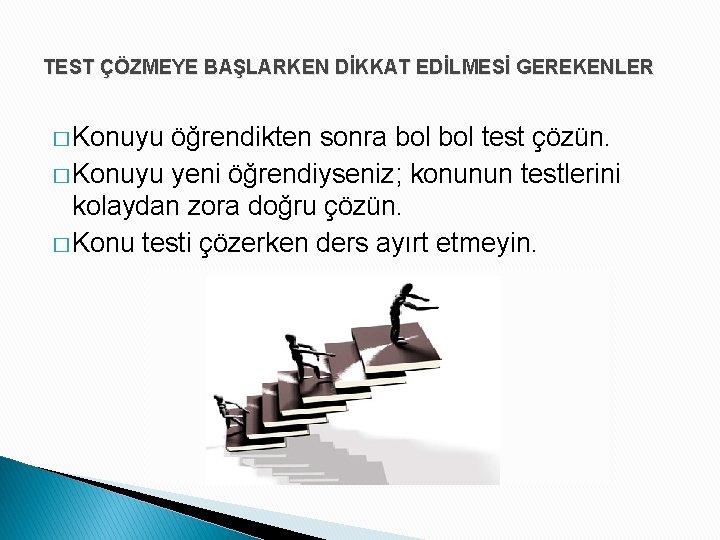 TEST ÇÖZMEYE BAŞLARKEN DİKKAT EDİLMESİ GEREKENLER

□ Konuyu öğrendikten sonra bol bol test çözün.

□ Konuyu yeni öğrendiyseniz; konunun testlerini kolaydan zora doğru çözün.

□ Konu testi çözerken ders ayırt etmeyin.